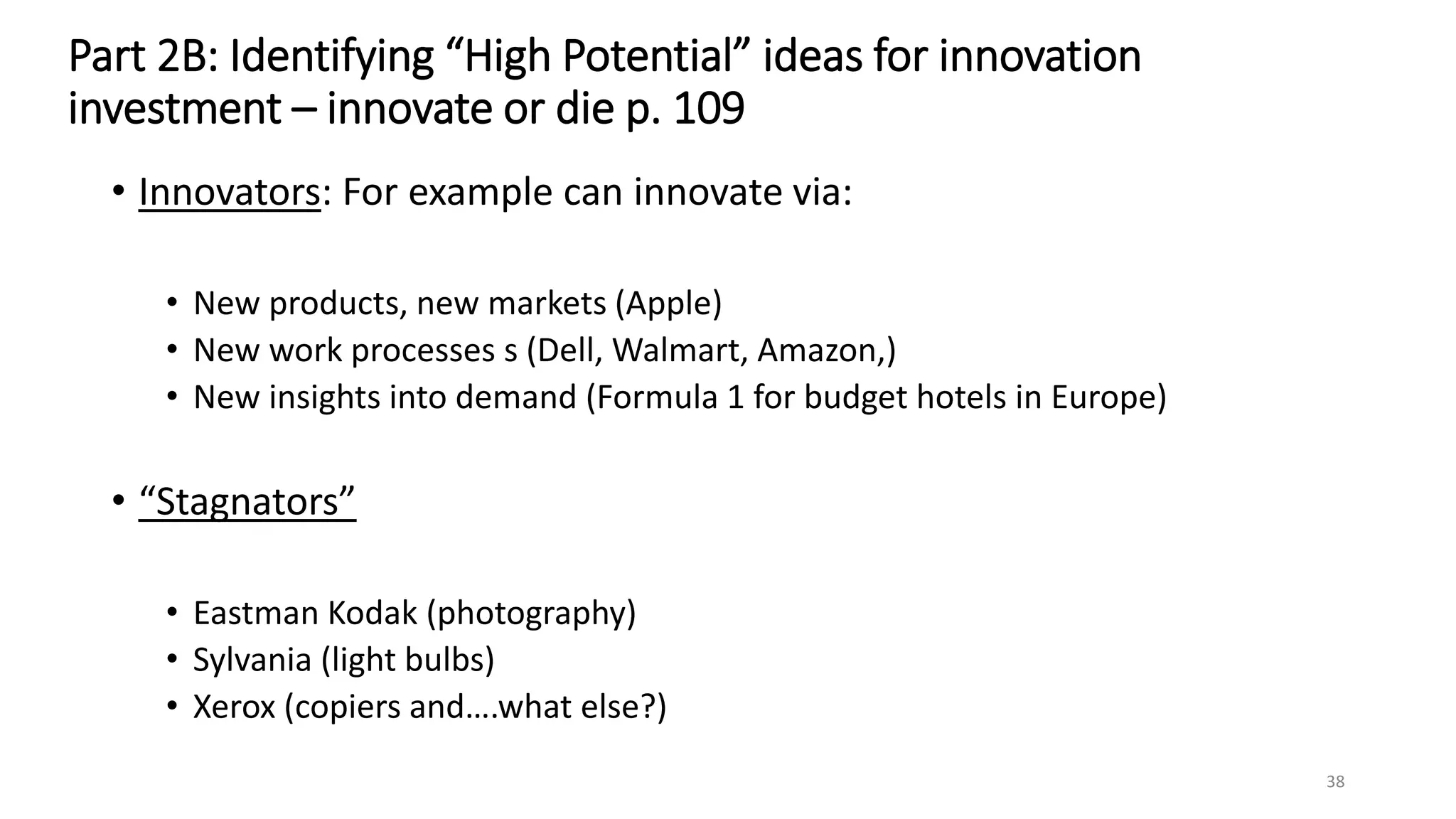 Part 2B: Identifying “High Potential” ideas for innovation investment – innovate or die p. 109

• Innovators: For example can innovate via:

• New products, new markets (Apple)
• New work processes s (Dell, Walmart, Amazon,)
• New insights into demand (Formula 1 for budget hotels in Europe)

• “Stagnators”

• Eastman Kodak (photography)
• Sylvania (light bulbs)
• Xerox (copiers and….what else?)

38